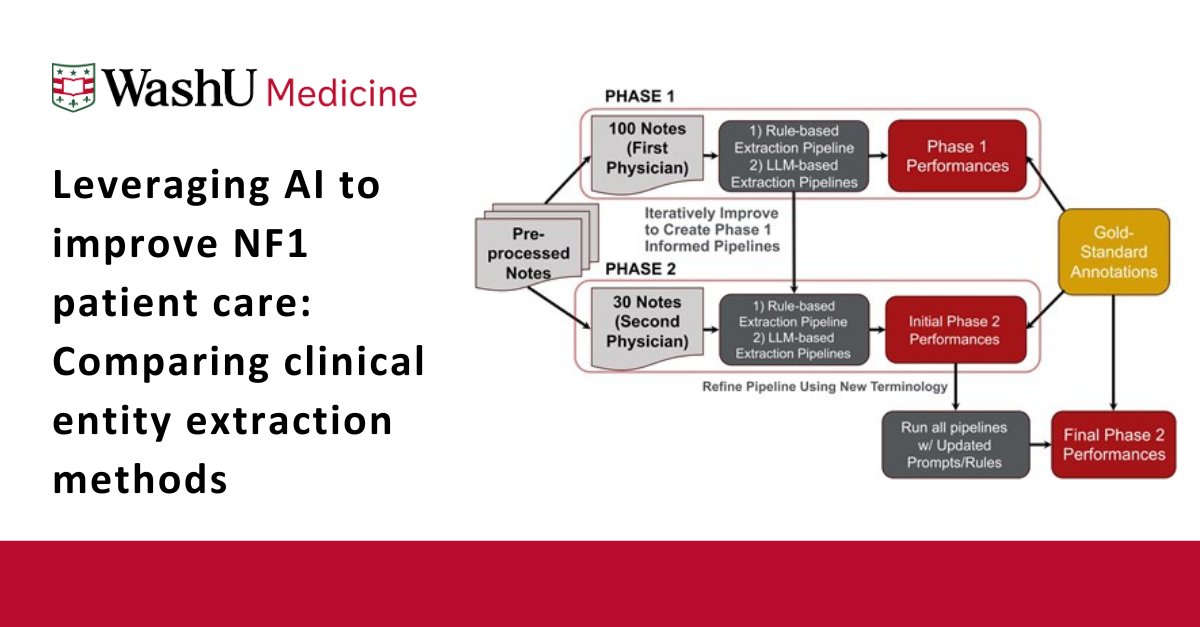 WashU Medicine

Leveraging AI to improve NF1 patient care: Comparing clinical entity extraction methods

PHASE 1

100 Notes (First Physician)

1) Rule-based Extraction Pipeline
2) LLM-based Extraction Pipelines

Phase 1 Performances

Pre-processed Notes

Iteratively Improve to Create Phase 1 Informed Pipelines

Gold-Standard Annotations

PHASE 2

30 Notes (Second Physician)

1) Rule-based Extraction Pipeline
2) LLM-based Extraction Pipelines

Initial Phase 2 Performances

Refine Pipeline Using New Terminology

Run all pipelines w/ Updated Prompts/Rules

Final Phase 2 Performances